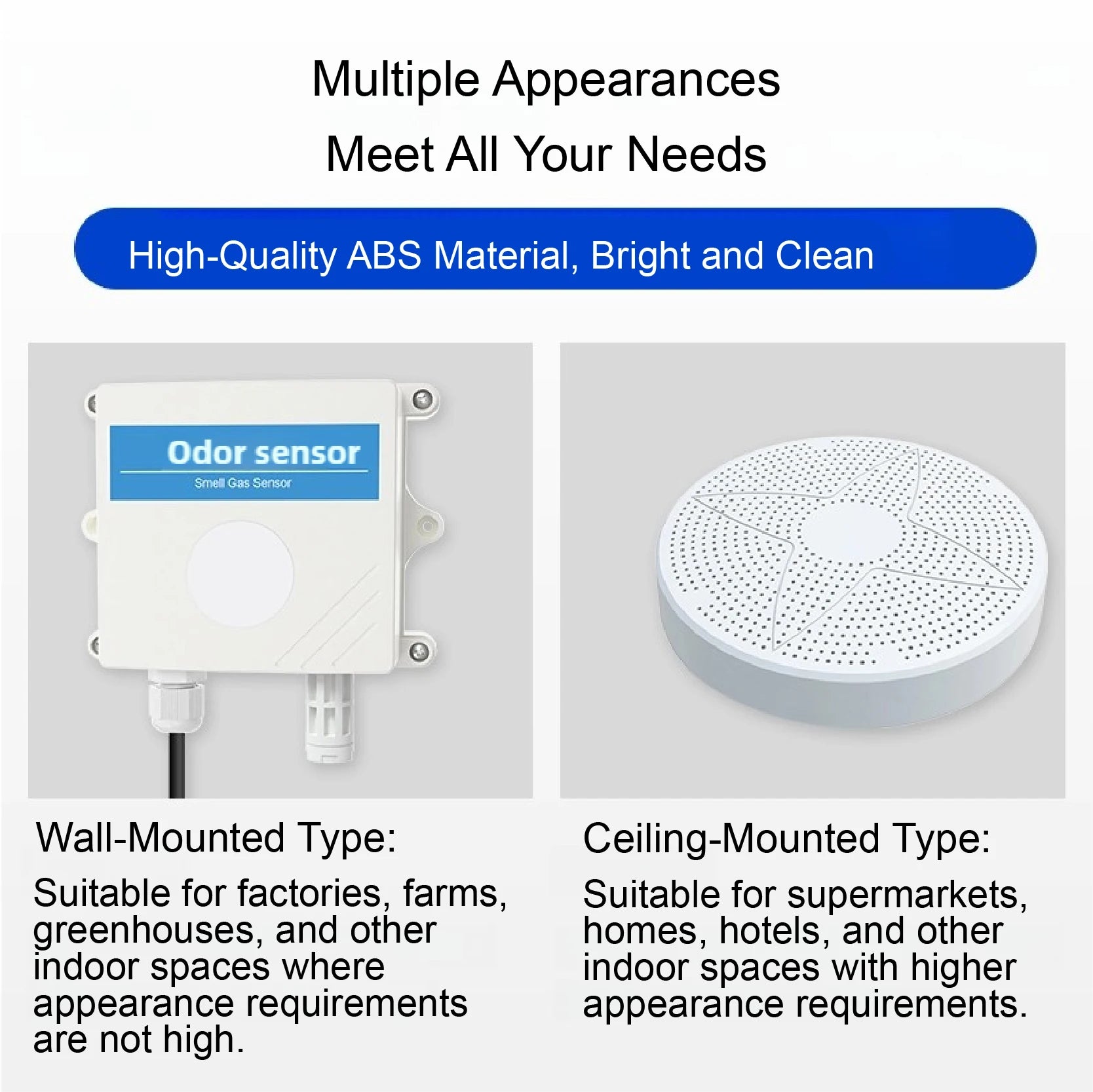 Multiple Appearances
Meet All Your Needs

High-Quality ABS Material, Bright and Clean

Odor sensor
Smell Gas Sensor

Wall-Mounted Type:
Suitable for factories, farms, greenhouses, and other indoor spaces where appearance requirements are not high.

Ceiling-Mounted Type:
Suitable for supermarkets, homes, hotels, and other indoor spaces with higher appearance requirements.